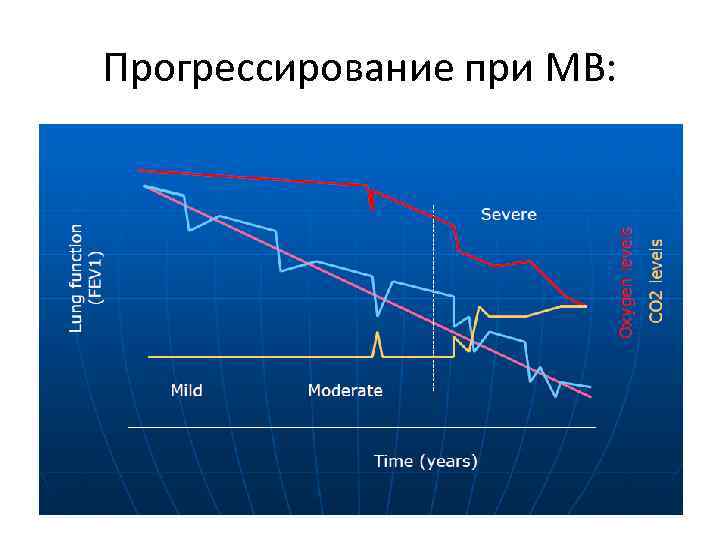 Прогрессирование при МВ:

Lung function (FEV1)

Severe

Oxygen levels

CO2 levels

Mild

Moderate

Time (years)